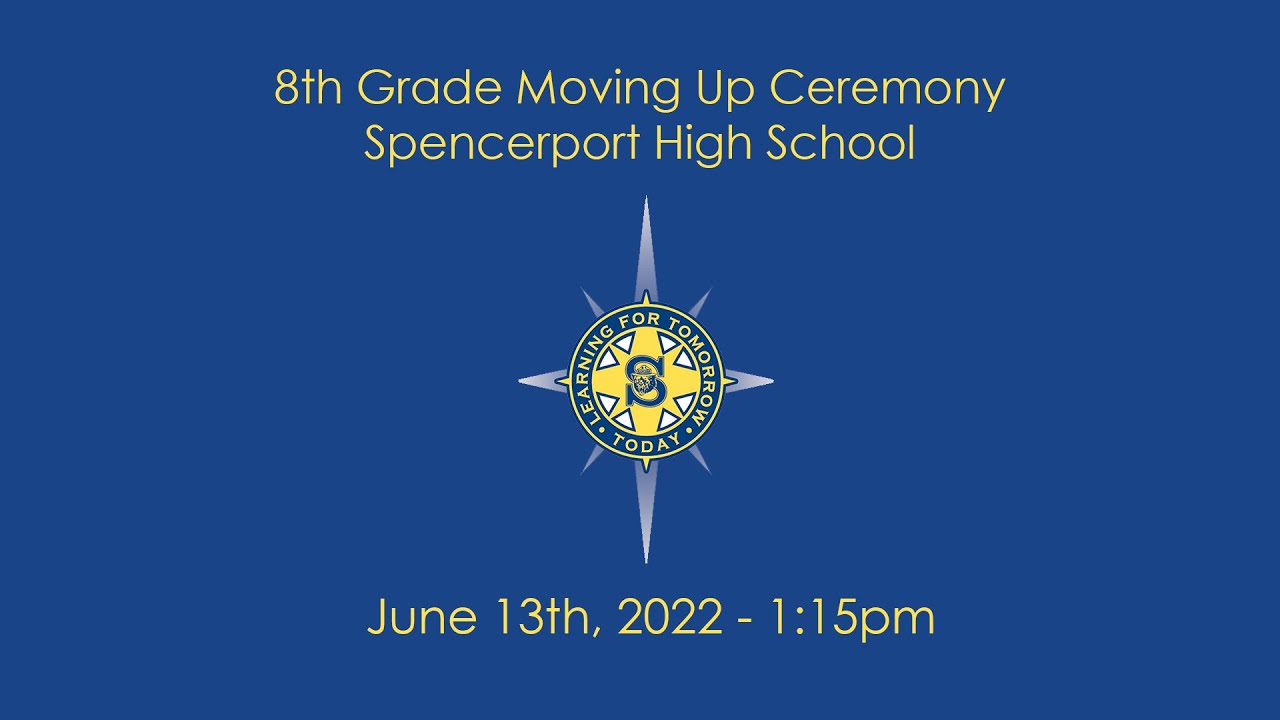 8th Grade Moving Up Ceremony
Spencerport High School

LEARNING FOR TOMORROW
S
TODAY

June 13th, 2022 - 1:15pm